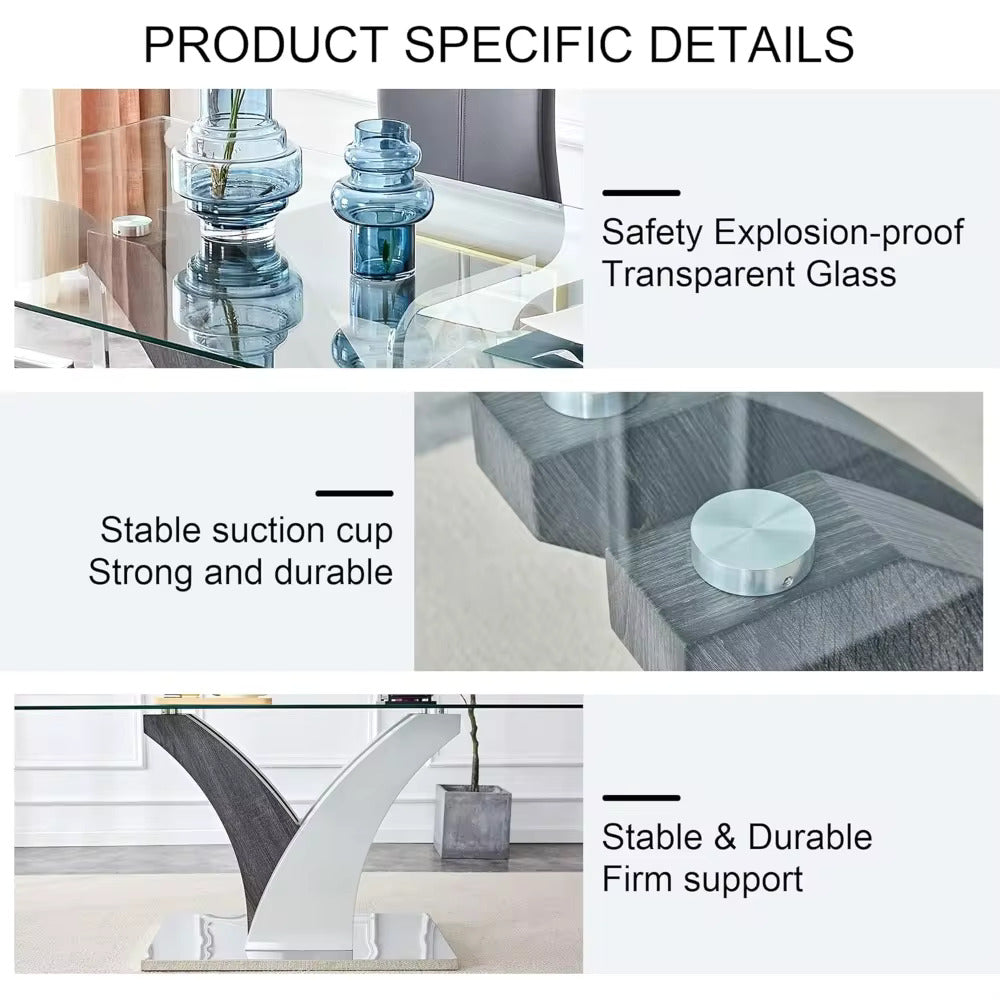 PRODUCT SPECIFIC DETAILS

Safety Explosion-proof Transparent Glass

Stable suction cup Strong and durable

Stable & Durable Firm support